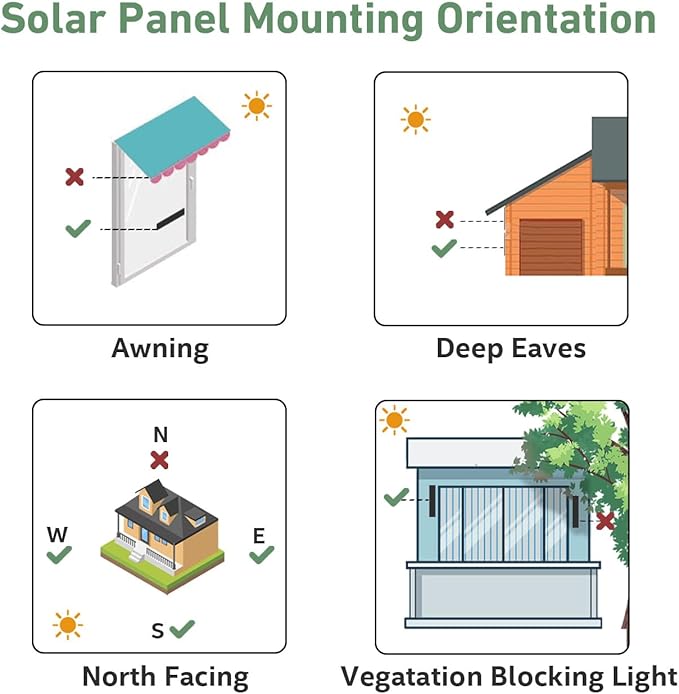 Solar Panel Mounting Orientation

Awning

Deep Eaves

N

W

E

S

North Facing

Vegatation Blocking Light